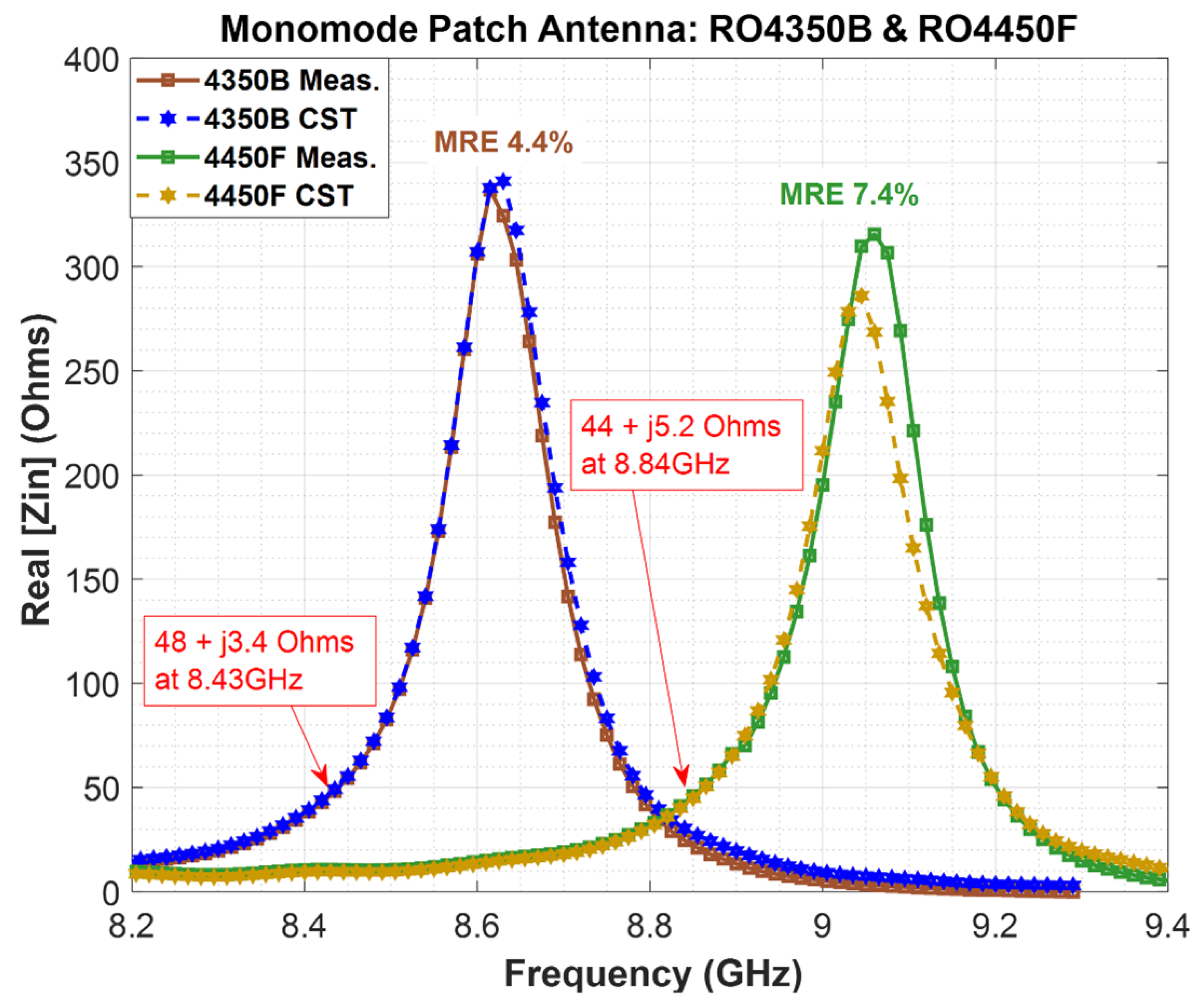 Monomode Patch Antenna: RO4350B & RO4450F

4350B Meas.
4350B CST
4450F Meas.
4450F CST

MRE 4.4%

MRE 7.4%

44 + j5.2 Ohms at 8.84GHz

48 + j3.4 Ohms at 8.43GHz

Real [Zin] (Ohms)

400
350
300
250
200
150
100
50
0

8.2
8.4
8.6
8.8
9
9.2
9.4

Frequency (GHz)